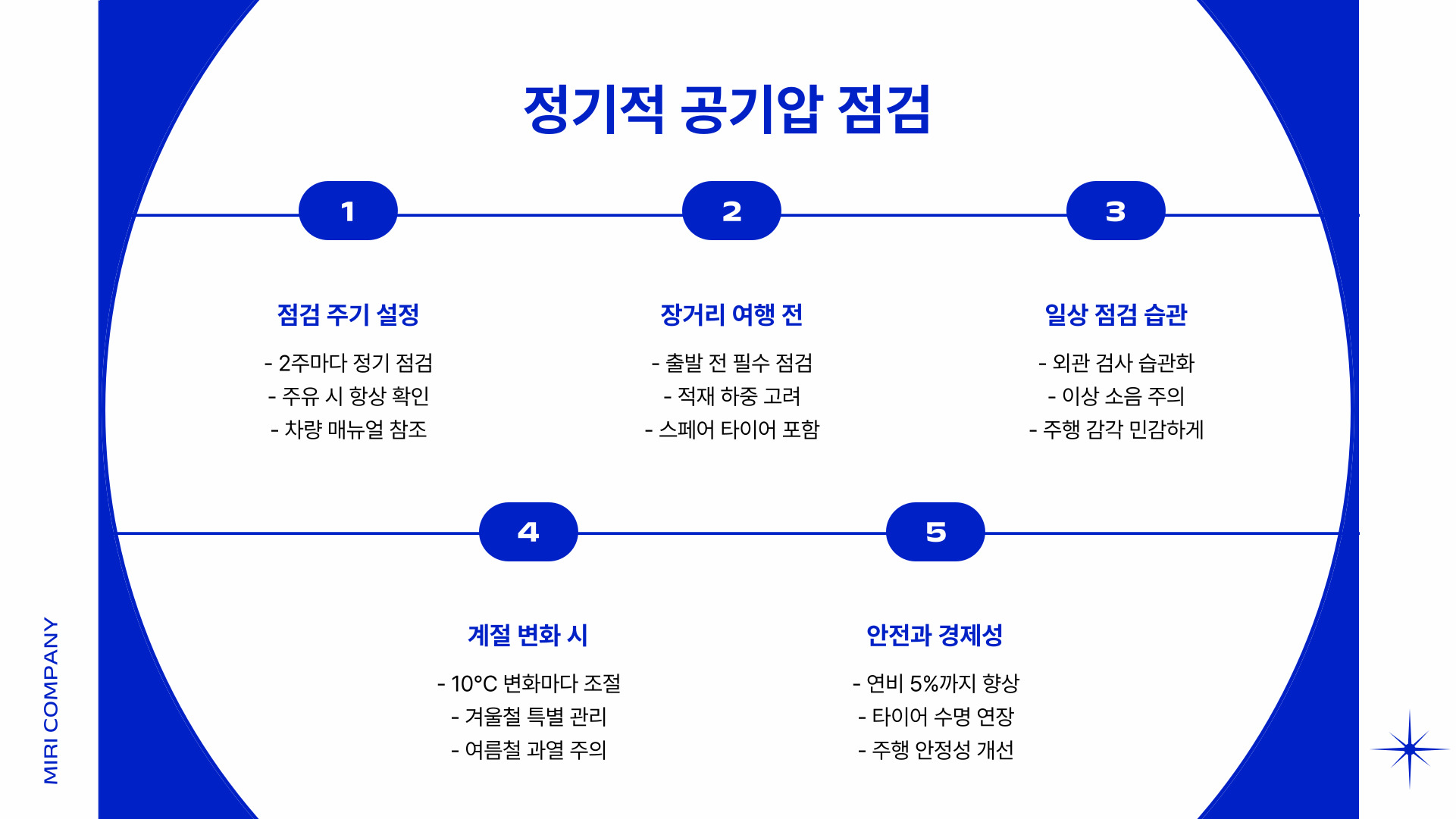 정기적 공기압 점검

1

점검 주기 설정

- 2주마다 정기 점검
- 주유 시 항상 확인
- 차량 매뉴얼 참조

2

장거리 여행 전

- 출발 전 필수 점검
- 적재 하중 고려
- 스페어 타이어 포함

3

일상 점검 습관

- 외관 검사 습관화
- 이상 소음 주의
- 주행 감각 민감하게

4

계절 변화 시

- 10°C 변화마다 조절
- 겨울철 특별 관리
- 여름철 과열 주의

5

안전과 경제성

- 연비 5%까지 향상
- 타이어 수명 연장
- 주행 안정성 개선

MIRI COMPANY